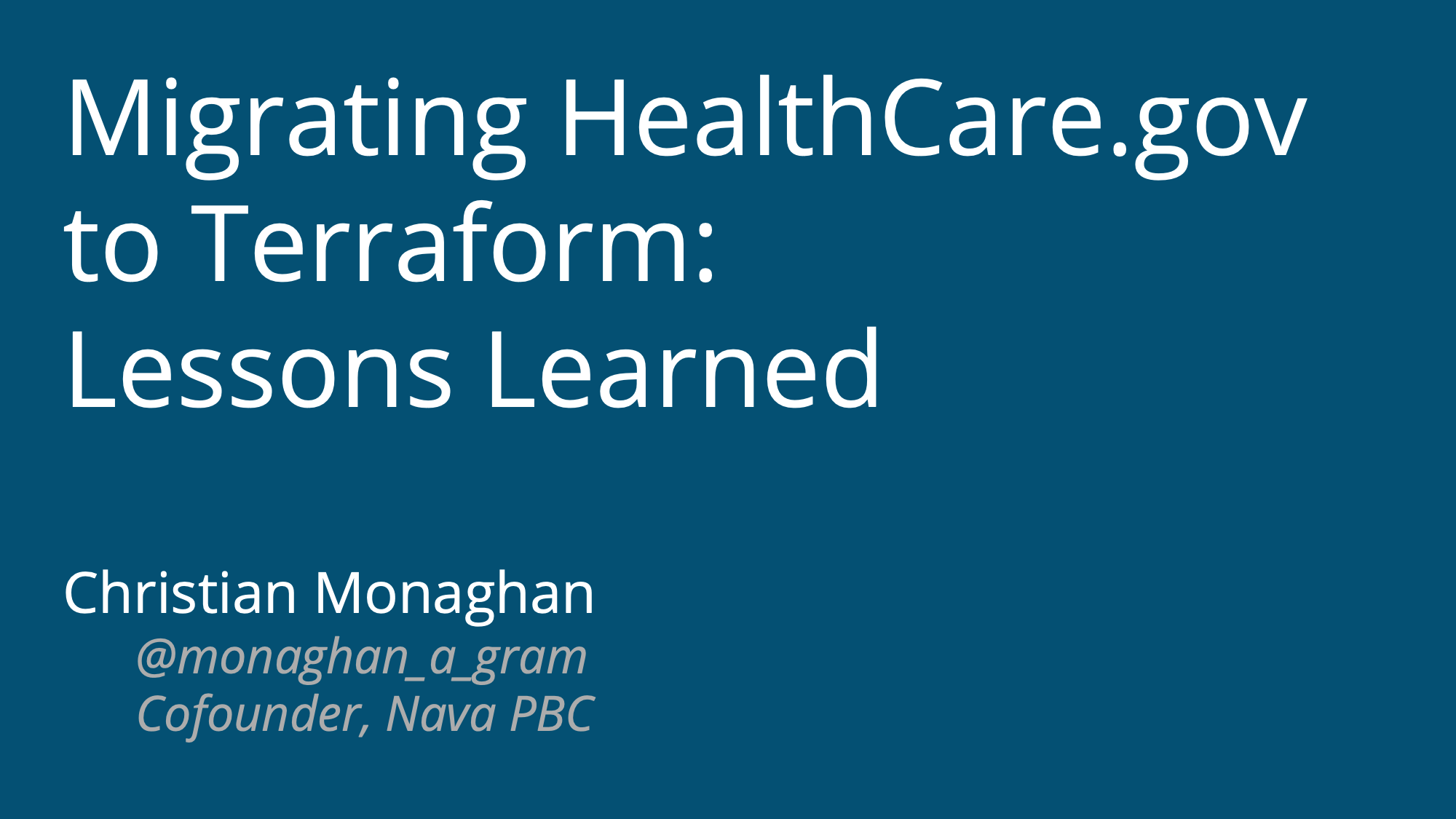 Migrating HealthCare.gov to Terraform: Lessons Learned

Christian Monaghan
@monaghan_a_gram
Cofounder, Nava PBC